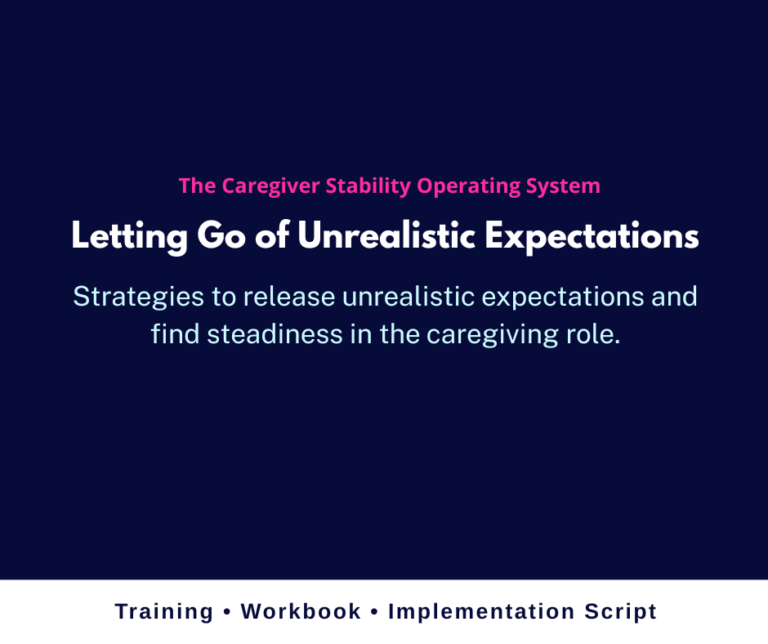 The Caregiver Stability Operating System

Letting Go of Unrealistic Expectations

Strategies to release unrealistic expectations and find steadiness in the caregiving role.

Training • Workbook • Implementation Script